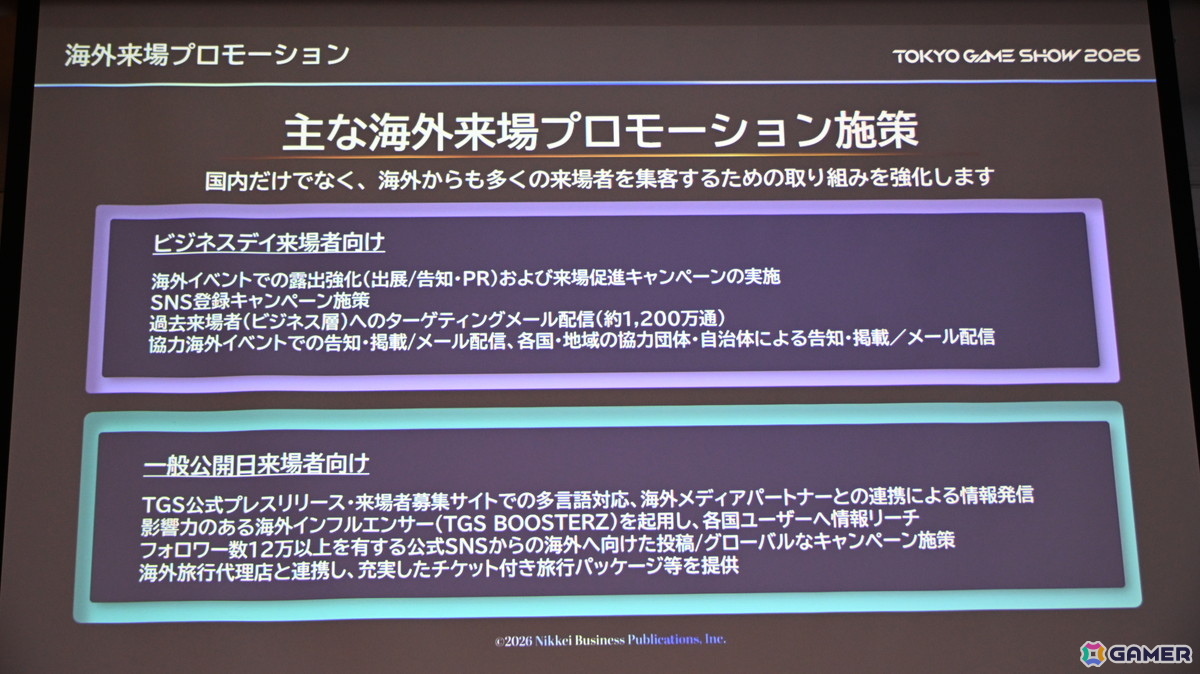 海外来場プロモーション

TOKYO GAME SHOW 2026

主な海外来場プロモーション施策

国内だけでなく、海外からも多くの来場者を集客するための取り組みを強化します

ビジネスデイ来場者向け

海外イベントでの露出強化(出展/告知・PR)および来場促進キャンペーンの実施
SNS登録キャンペーン施策
過去来場者(ビジネス層)へのターゲティングメール配信(約1,200万通)
協力海外イベントでの告知・掲載/メール配信、各国・地域の協力団体・自治体による告知・掲載/メール配信

一般公開日来場者向け

TGS公式プレスリリース・来場者募集サイトでの多言語対応、海外メディアパートナーとの連携による情報発信
影響力のある海外インフルエンサー(TGS BOOSTERZ)を起用し、各国ユーザーへ情報リーチ
フォロワー数12万以上を有する公式SNSからの海外へ向けた投稿/グローバルなキャンペーン施策
海外旅行代理店と連携し、充実したチケット付き旅行パッケージ等を提供

©2026 Nikkei Business Publications, Inc.

GAMER